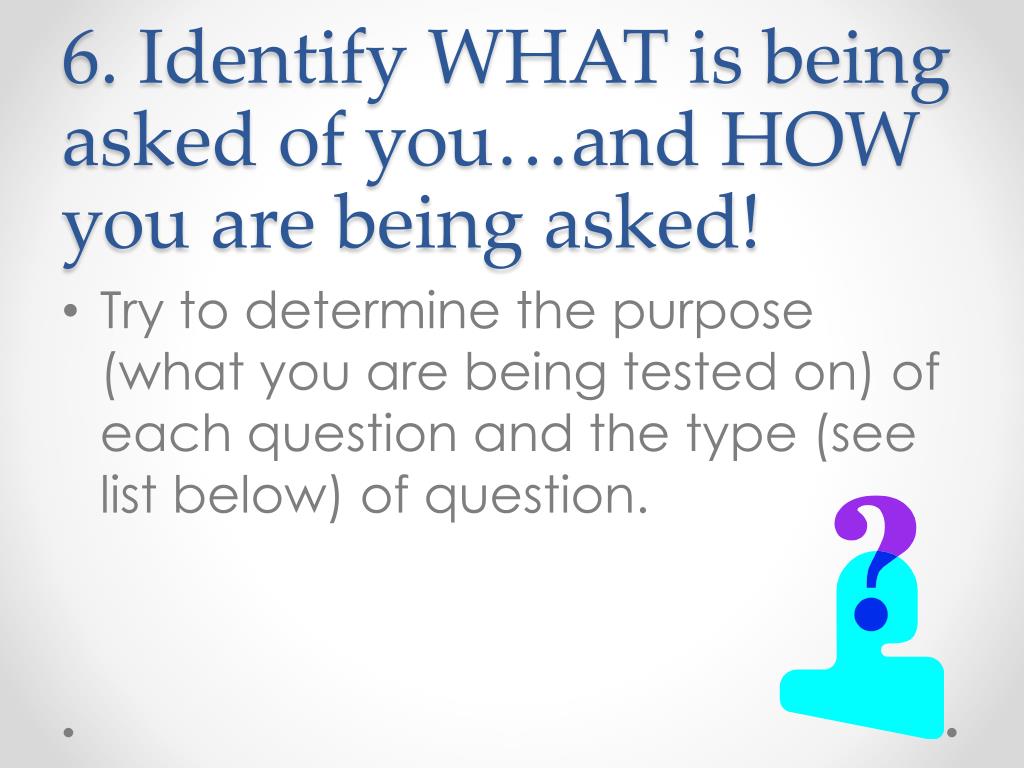 6. Identify WHAT is being asked of you…and HOW you are being asked!

• Try to determine the purpose (what you are being tested on) of each question and the type (see list below) of question.

?